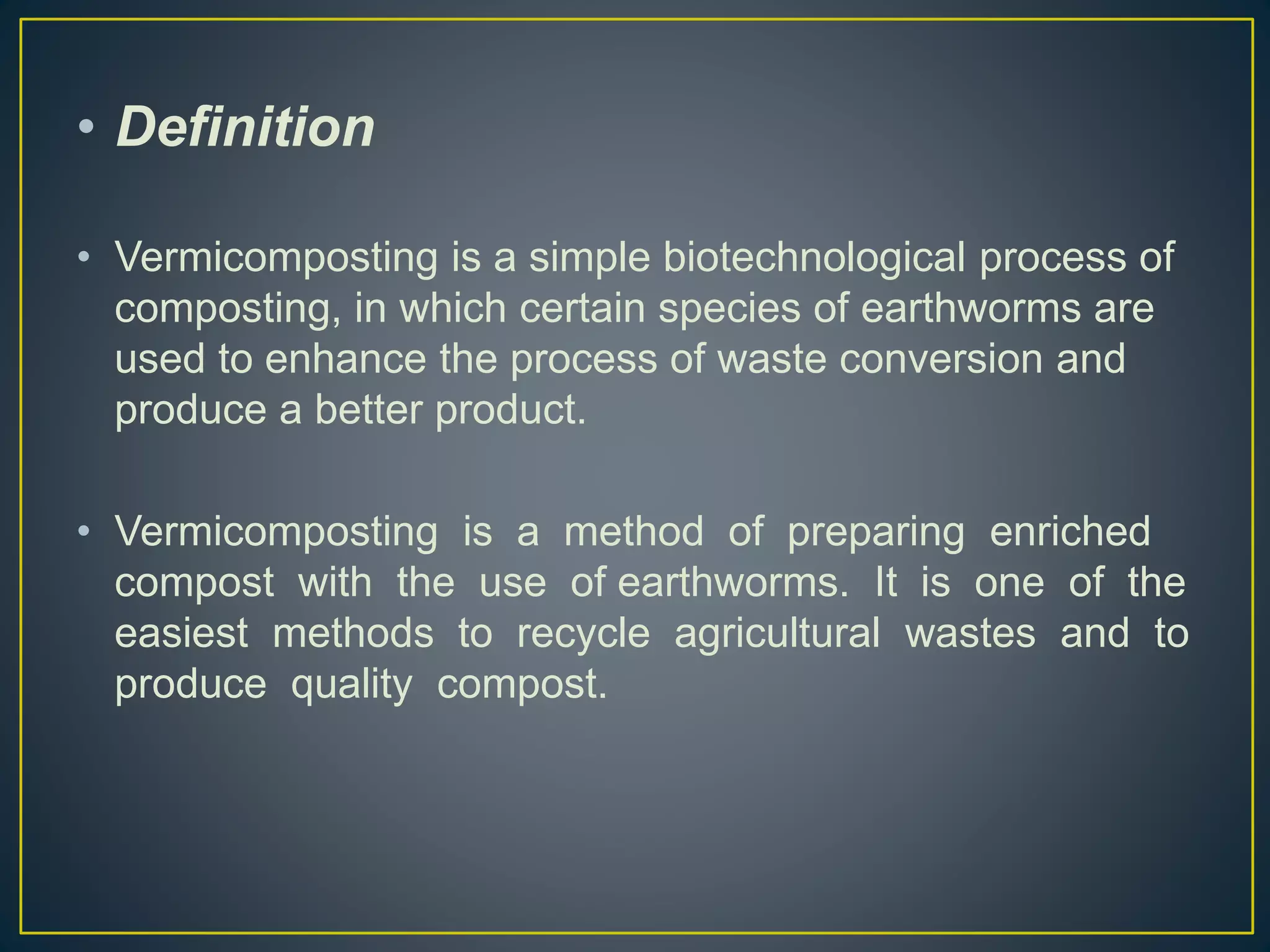 • Definition

• Vermicomposting is a simple biotechnological process of composting, in which certain species of earthworms are used to enhance the process of waste conversion and produce a better product.

• Vermicomposting is a method of preparing enriched compost with the use of earthworms. It is one of the easiest methods to recycle agricultural wastes and to produce quality compost.